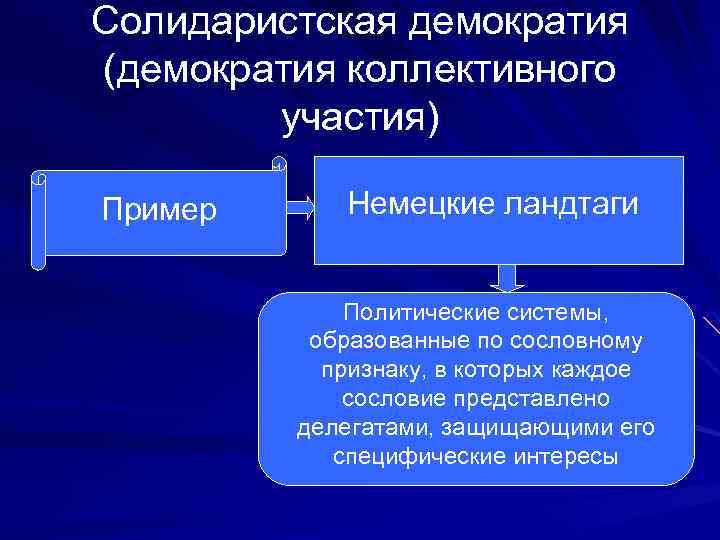 Солидаристская демократия (демократия коллективного участия)

Пример

Немецкие ландтаги

Политические системы, образованные по сословному признаку, в которых каждое сословие представлено делегатами, защищающими его специфические интересы